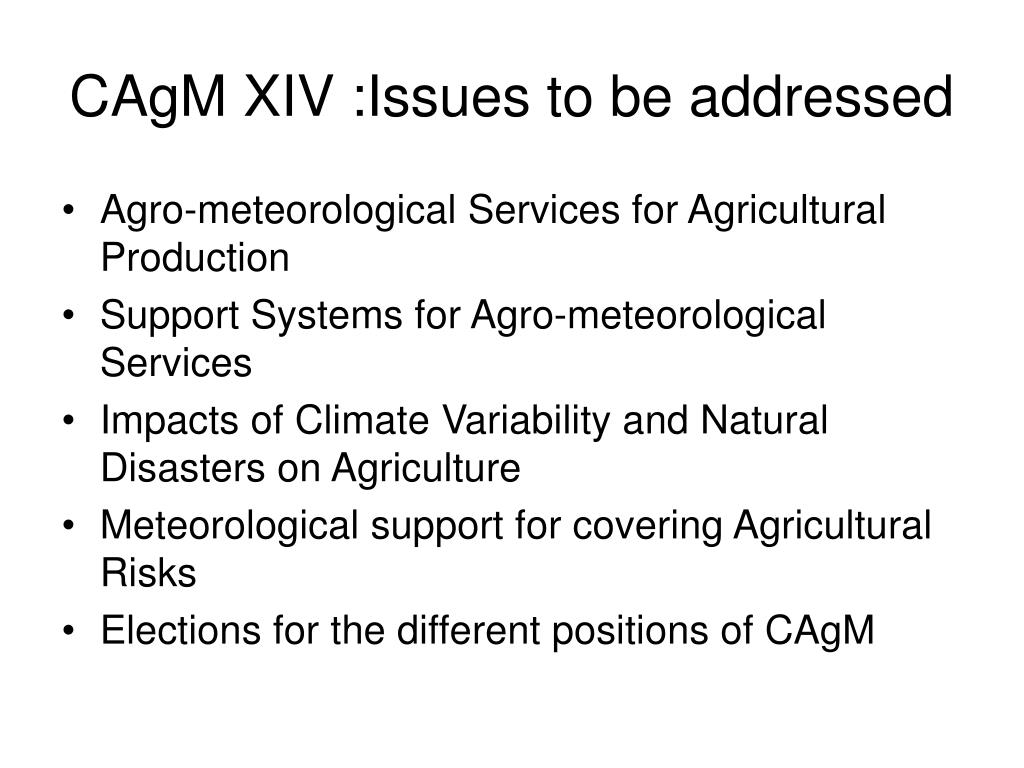 CAgM XIV :Issues to be addressed

• Agro-meteorological Services for Agricultural Production
• Support Systems for Agro-meteorological Services
• Impacts of Climate Variability and Natural Disasters on Agriculture
• Meteorological support for covering Agricultural Risks
• Elections for the different positions of CAgM